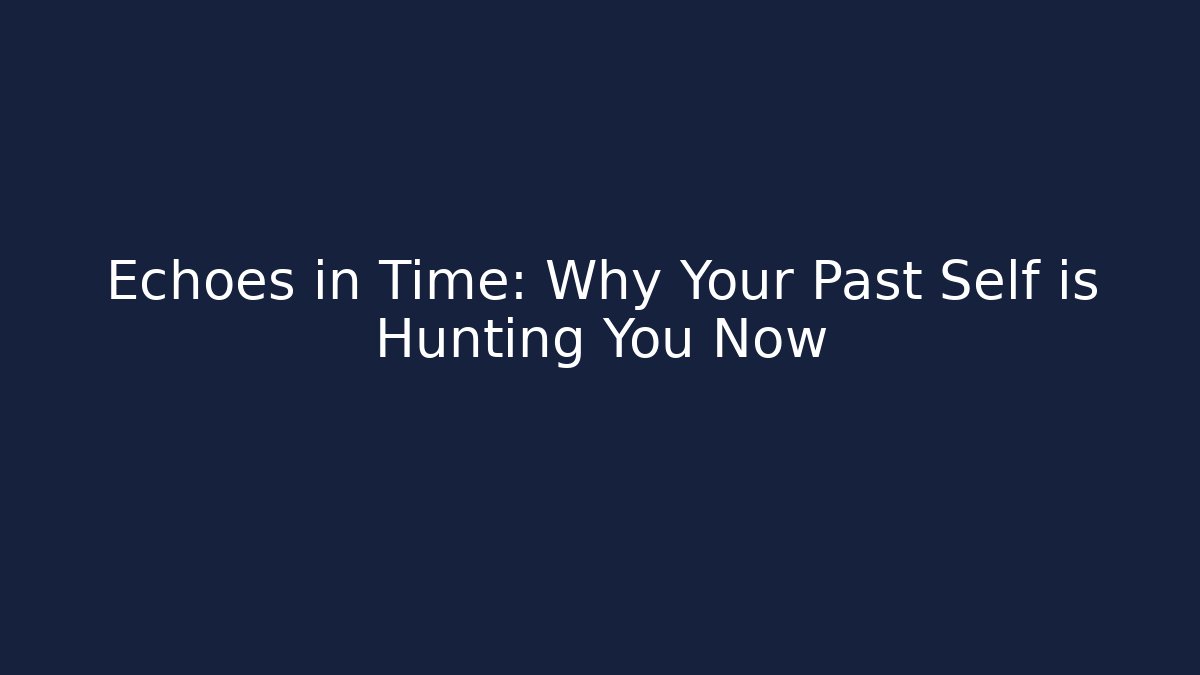 Echoes in Time: Why Your Past Self is Hunting You Now